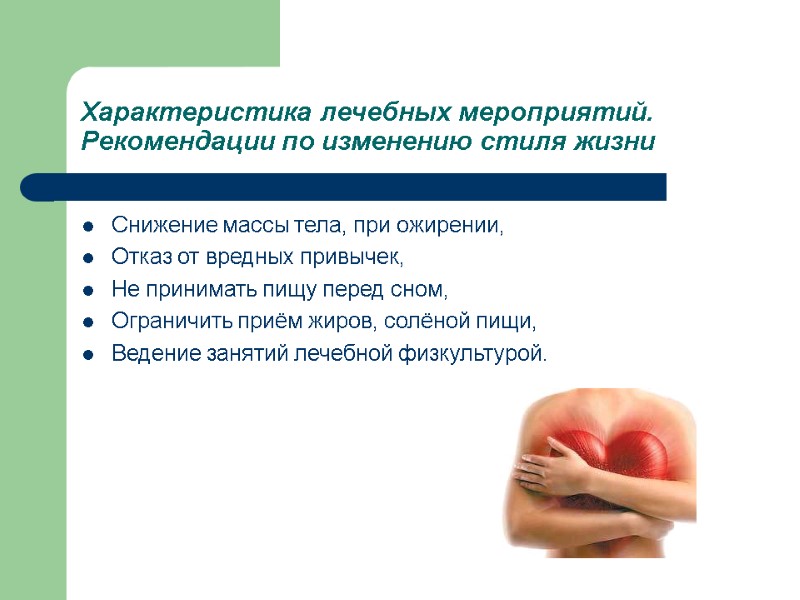 Характеристика лечебных мероприятий. Рекомендации по изменению стиля жизни

- Снижение массы тела, при ожирении,
- Отказ от вредных привычек,
- Не принимать пищу перед сном,
- Ограничить приём жиров, солёной пищи,
- Ведение занятий лечебной физкультурой.